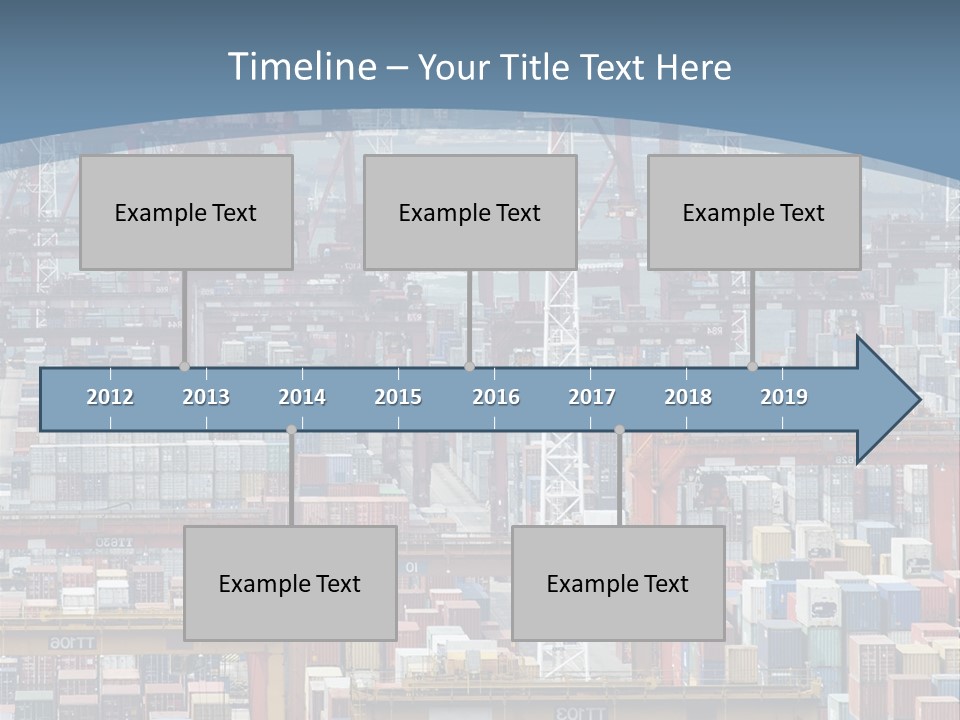 Timeline – Your Title Text Here

Example Text

Example Text

Example Text

2012 2013 2014 2015 2016 2017 2018 2019

Example Text

Example Text